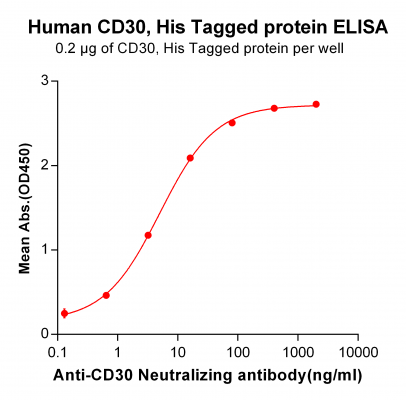 Human CD30, His Tagged protein ELISA
0.2 μg of CD30, His Tagged protein per well

Mean Abs.(OD450)

3
2
1
0

0.1 1 10 100 1000 10000

Anti-CD30 Neutralizing antibody(ng/ml)